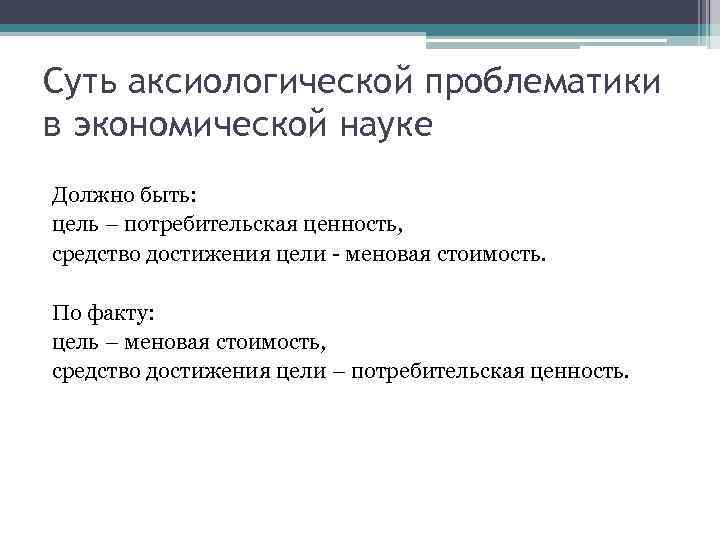 Суть аксиологической проблематики в экономической науке

Должно быть:
цель – потребительская ценность,
средство достижения цели - меновая стоимость.

По факту:
цель – меновая стоимость,
средство достижения цели – потребительская ценность.